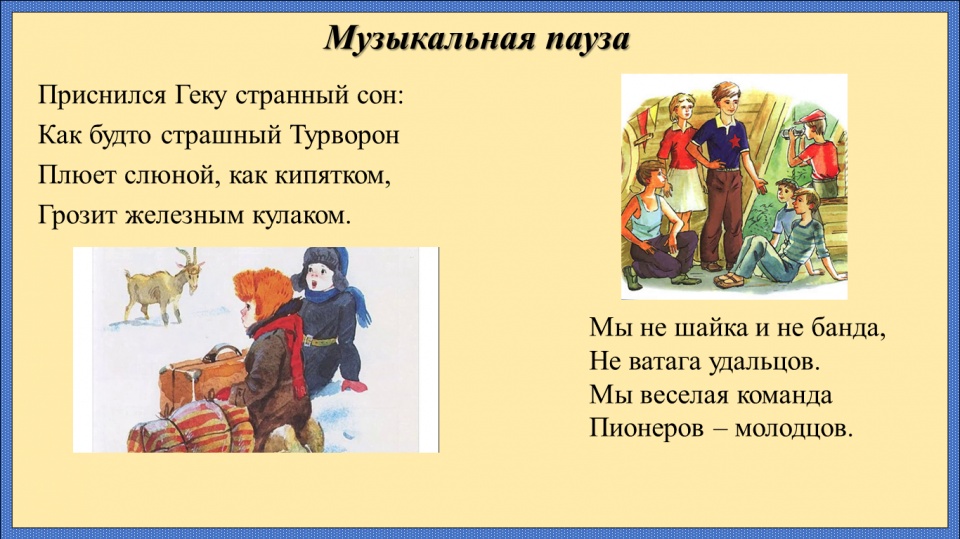 Музыкальная пауза

Приснился Геку странный сон:
Как будто страшный Турворон
Плюет слюной, как кипятком,
Грозит железным кулаком.

Мы не шайка и не банда,
Не ватага удальцов.
Мы веселая команда
Пионеров – молодцов.